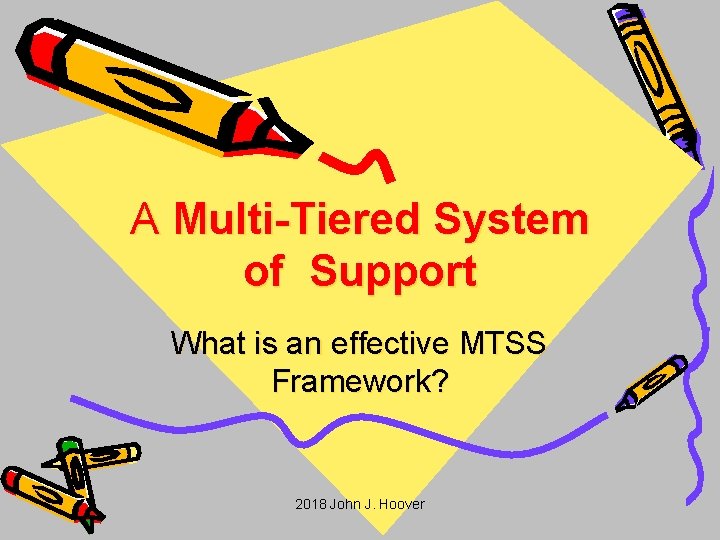 A Multi-Tiered System of Support

What is an effective MTSS Framework?

2018 John J. Hoover